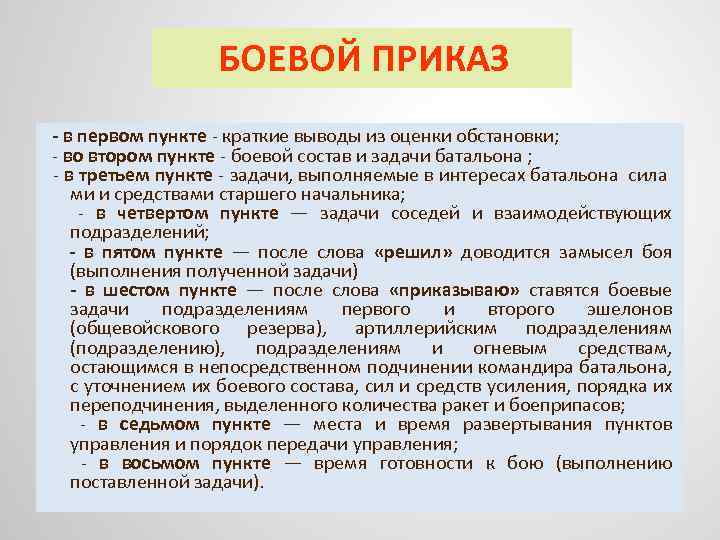 БОЕВОЙ ПРИКАЗ

- в первом пункте - краткие выводы из оценки обстановки;
- во втором пункте - боевой состав и задачи батальона ;
- в третьем пункте - задачи, выполняемые в интересах батальона сила ми и средствами старшего начальника;
- в четвертом пункте — задачи соседей и взаимодействующих подразделений;
- в пятом пункте — после слова «решил» доводится замысел боя (выполнения полученной задачи)
- в шестом пункте — после слова «приказываю» ставятся боевые задачи подразделениям первого и второго эшелонов (общевойскового резерва), артиллерийским подразделениям (подразделению), подразделениям и огневым средствам, остающимся в непосредственном подчинении командира батальона, с уточнением их боевого состава, сил и средств усиления, порядка их переподчинения, выделенного количества ракет и боеприпасов;
- в седьмом пункте — места и время развертывания пунктов управления и порядок передачи управления;
- в восьмом пункте — время готовности к бою (выполнению поставленной задачи).